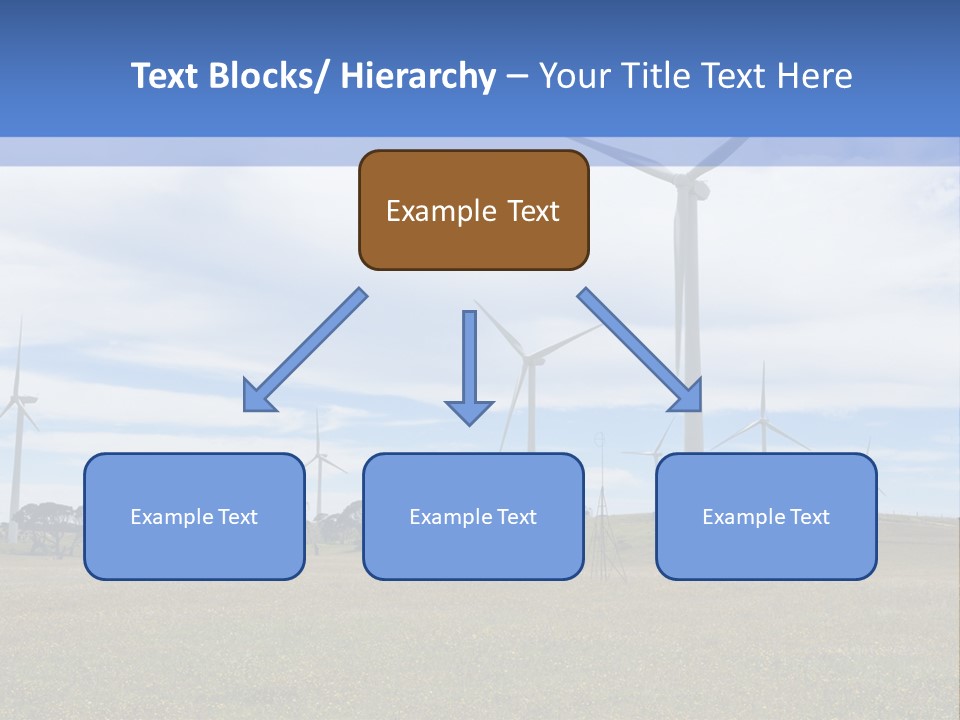 Text Blocks/ Hierarchy – Your Title Text Here

Example Text

Example Text

Example Text

Example Text